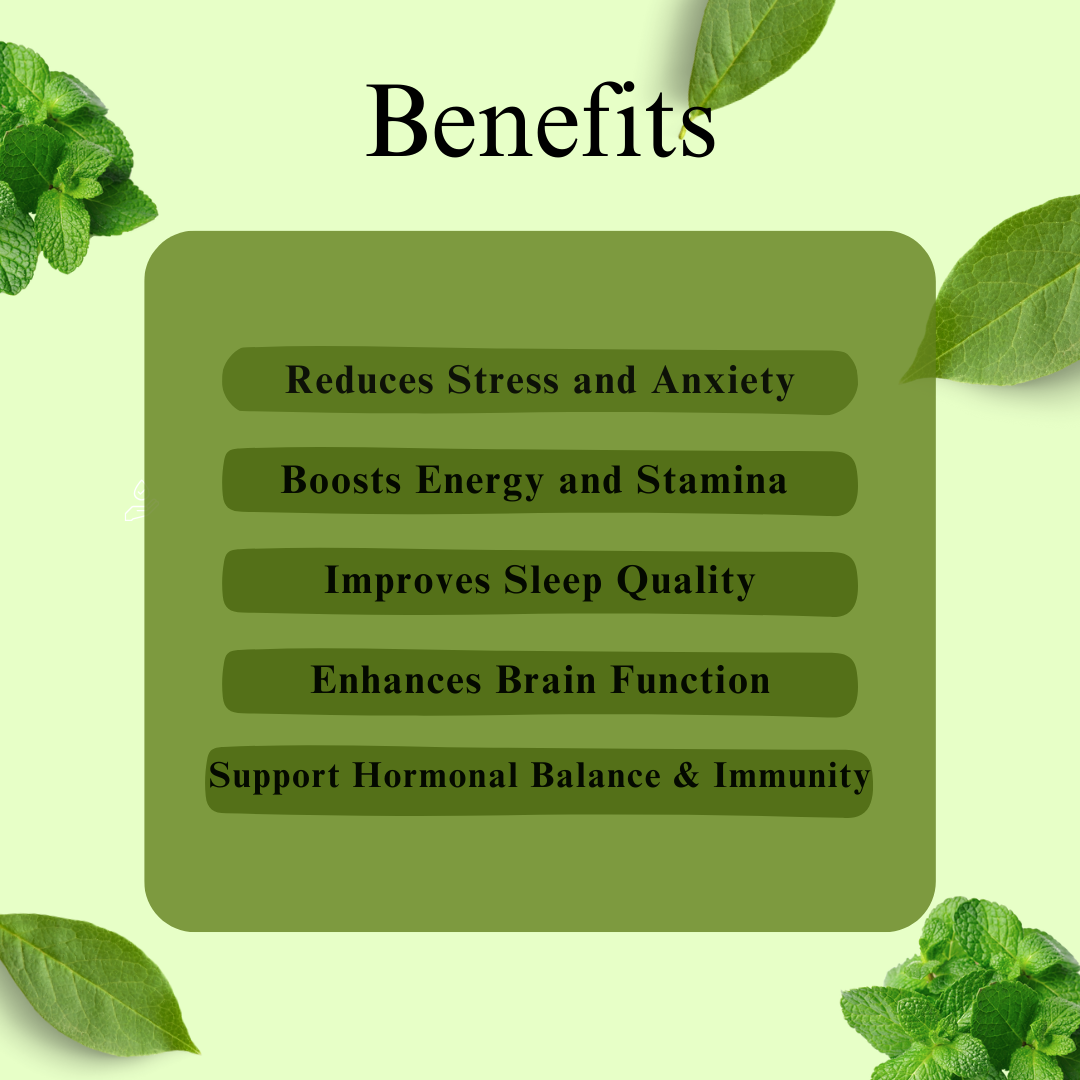 Benefits

Reduces Stress and Anxiety

Boosts Energy and Stamina

Improves Sleep Quality

Enhances Brain Function

Support Hormonal Balance & Immunity